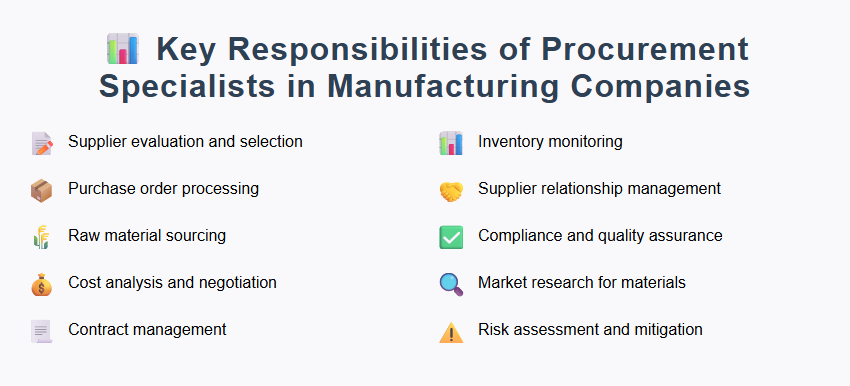 Key Responsibilities of Procurement Specialists in Manufacturing Companies

Supplier evaluation and selection

Purchase order processing

Raw material sourcing

Cost analysis and negotiation

Contract management

Inventory monitoring

Supplier relationship management

Compliance and quality assurance

Market research for materials

Risk assessment and mitigation